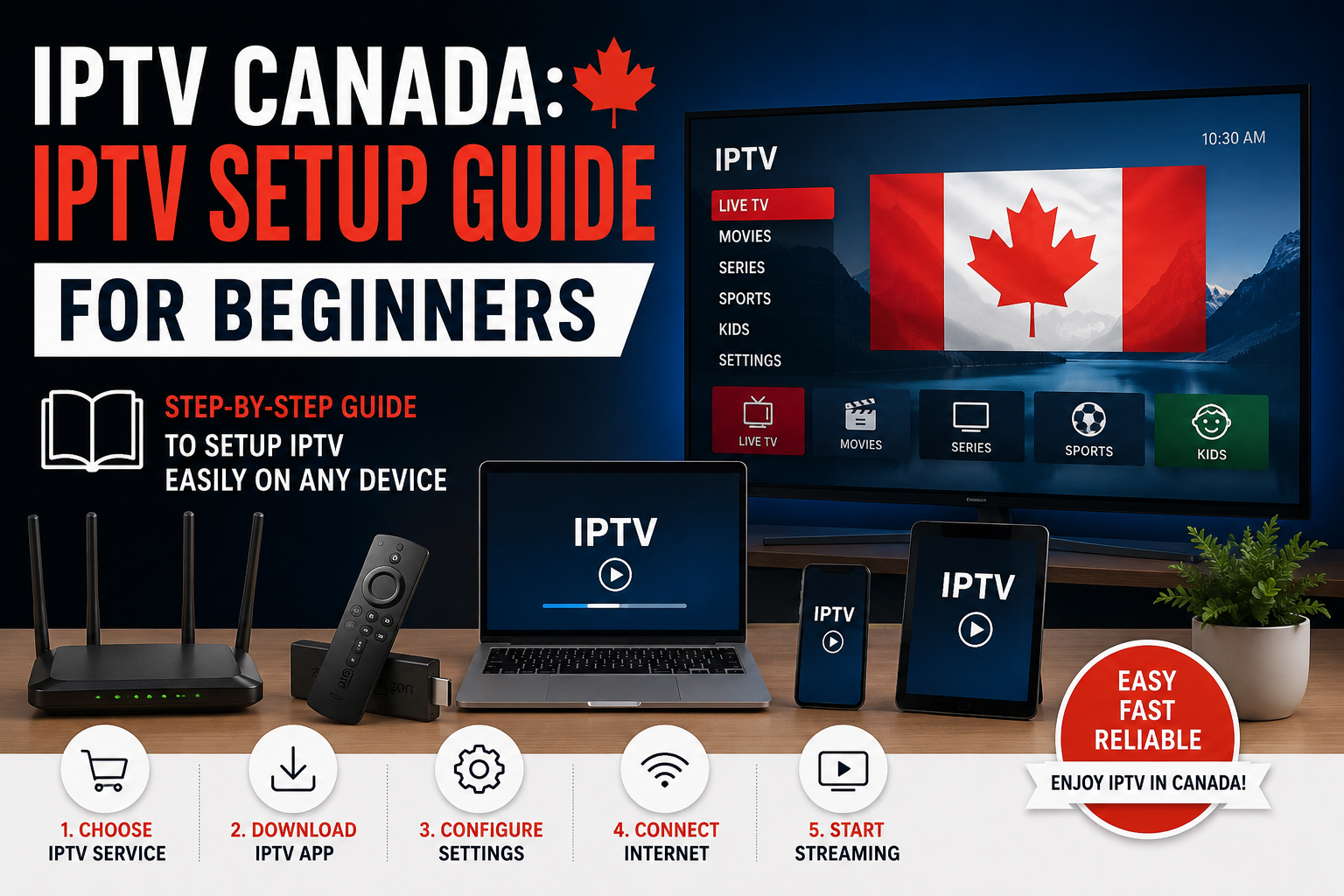 IPTV CANADA:
IPTV SETUP GUIDE
FOR BEGINNERS

STEP-BY-STEP GUIDE
TO SETUP IPTV
EASILY ON ANY DEVICE

IPTV
10:30 AM
LIVE TV
MOVIES
SERIES
SPORTS
KIDS
SETTINGS

LIVE TV
MOVIES
SERIES
SPORTS
KIDS

IPTV

IPTV

IPTV

EASY
FAST
RELIABLE
ENJOY IPTV IN CANADA!

1. CHOOSE
IPTV SERVICE

2. DOWNLOAD
IPTV APP

3. CONFIGURE
SETTINGS

4. CONNECT
INTERNET

5. START
STREAMING